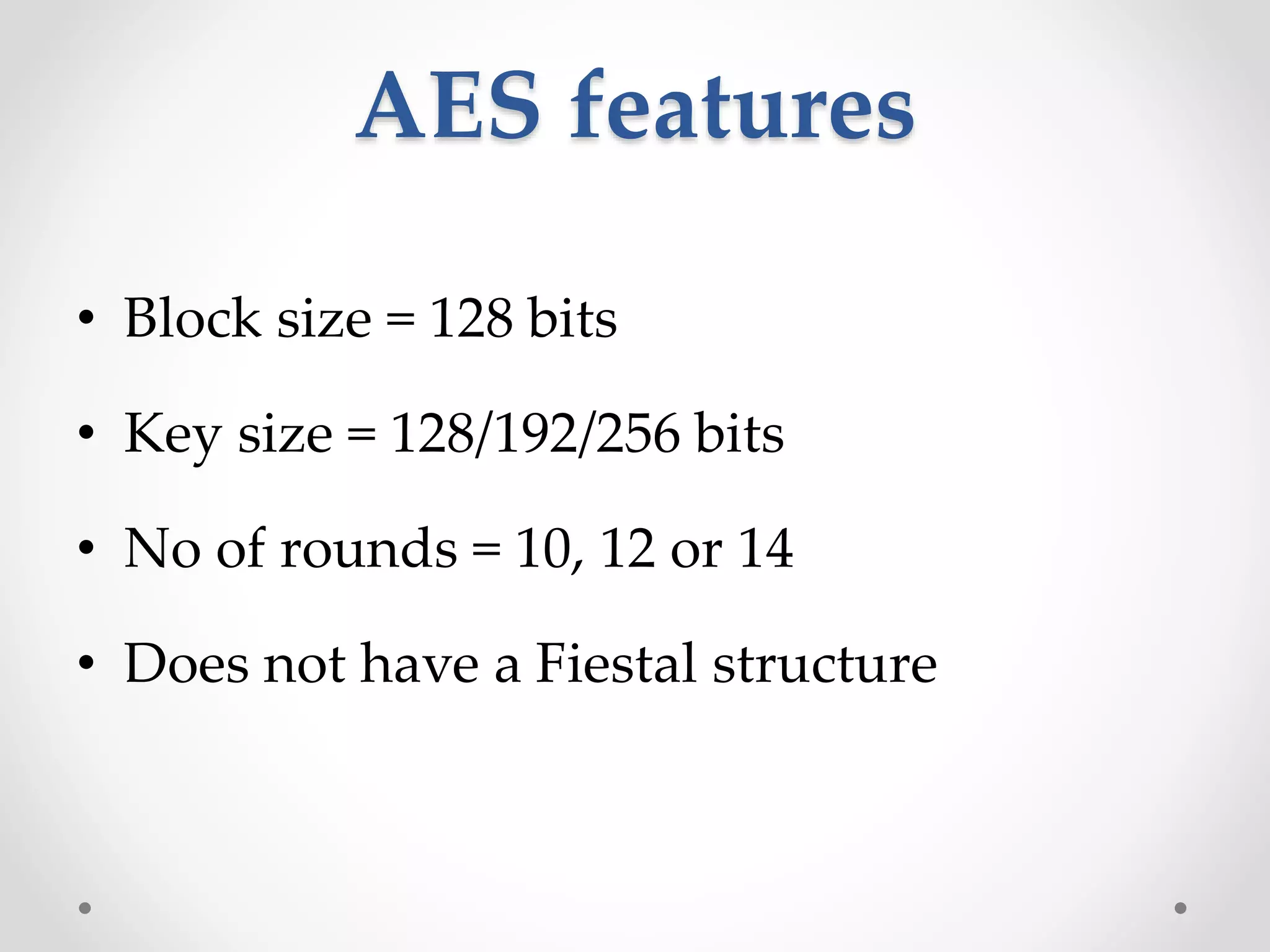 AES features

• Block size = 128 bits

• Key size = 128/192/256 bits

• No of rounds = 10, 12 or 14

• Does not have a Fiestal structure